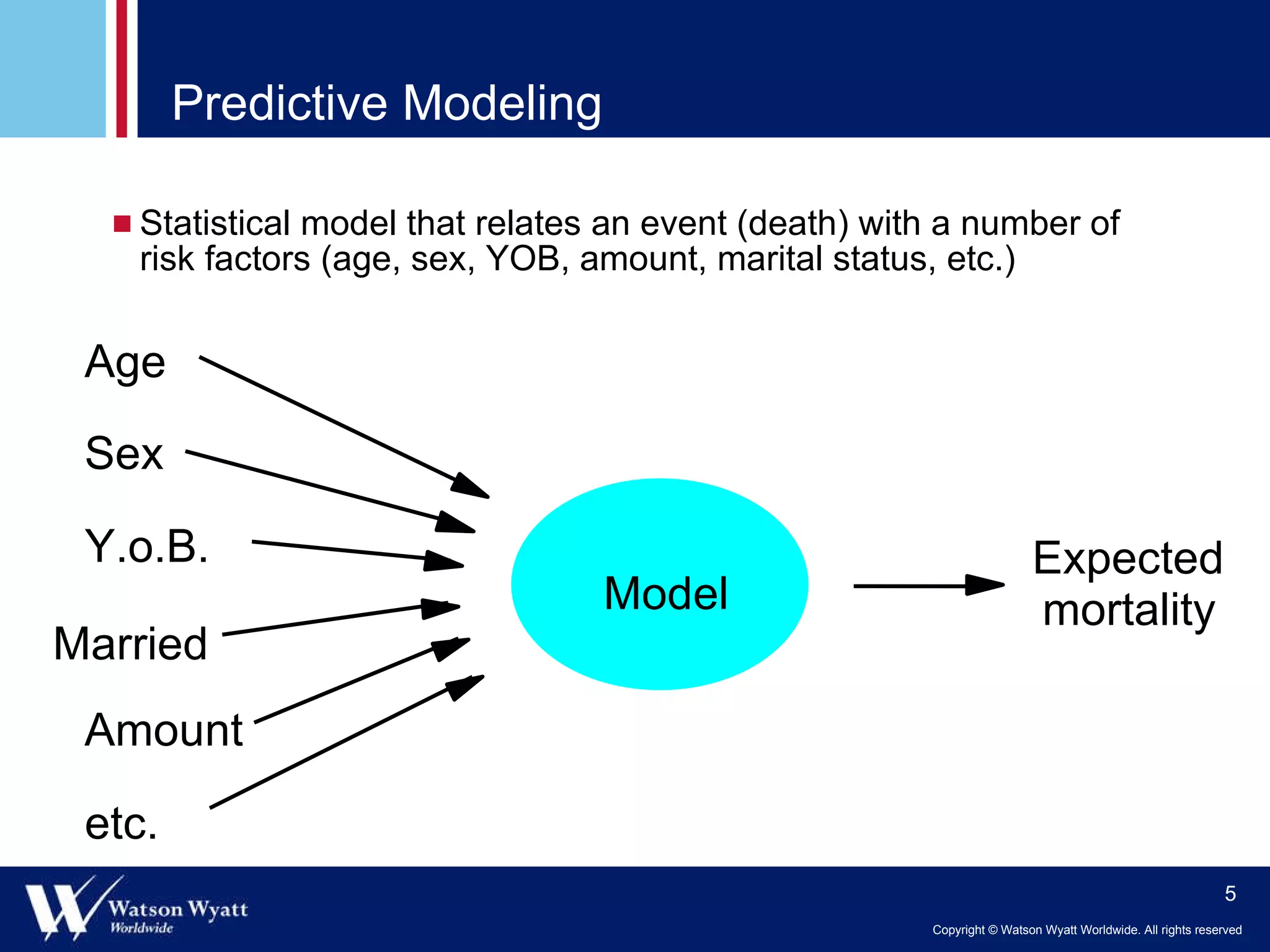 Predictive Modeling

Statistical model that relates an event (death) with a number of risk factors (age, sex, YOB, amount, marital status, etc.)

Age

Sex

Y.o.B.

Married

Amount

etc.

Model

Expected mortality

Watson Wyatt Worldwide

5

Copyright © Watson Wyatt Worldwide. All rights reserved